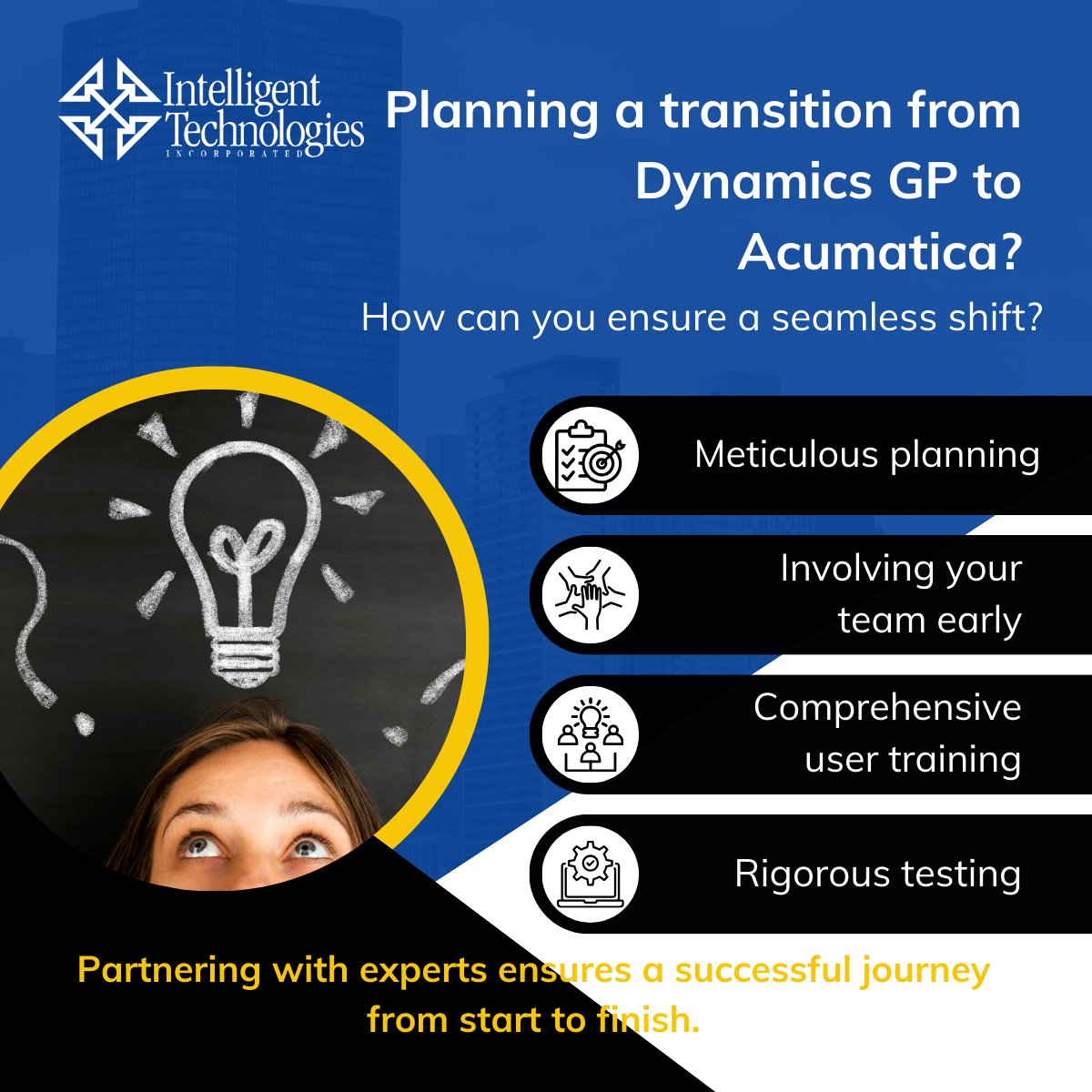 Intelligent Technologies INCORPORATED

Planning a transition from Dynamics GP to Acumatica?

How can you ensure a seamless shift?

Meticulous planning

Involving your team early

Comprehensive user training

Rigorous testing

Partnering with experts ensures a successful journey from start to finish.